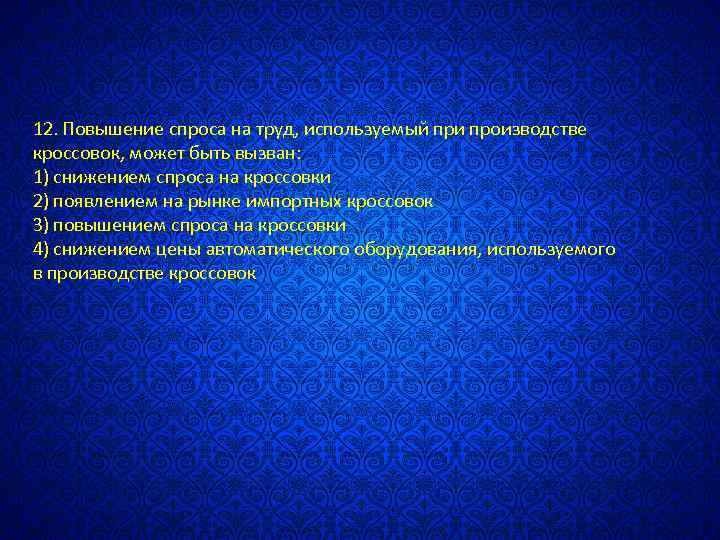 12. Повышение спроса на труд, используемый при производстве кроссовок, может быть вызван:
1) снижением спроса на кроссовки
2) появлением на рынке импортных кроссовок
3) повышением спроса на кроссовки
4) снижением цены автоматического оборудования, используемого в производстве кроссовок